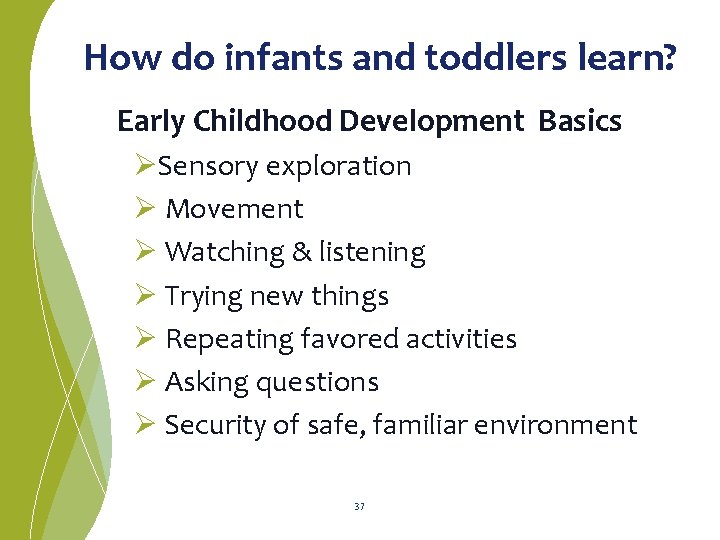 How do infants and toddlers learn?

Early Childhood Development Basics

➢Sensory exploration
➢ Movement
➢ Watching & listening
➢ Trying new things
➢ Repeating favored activities
➢ Asking questions
➢ Security of safe, familiar environment

37